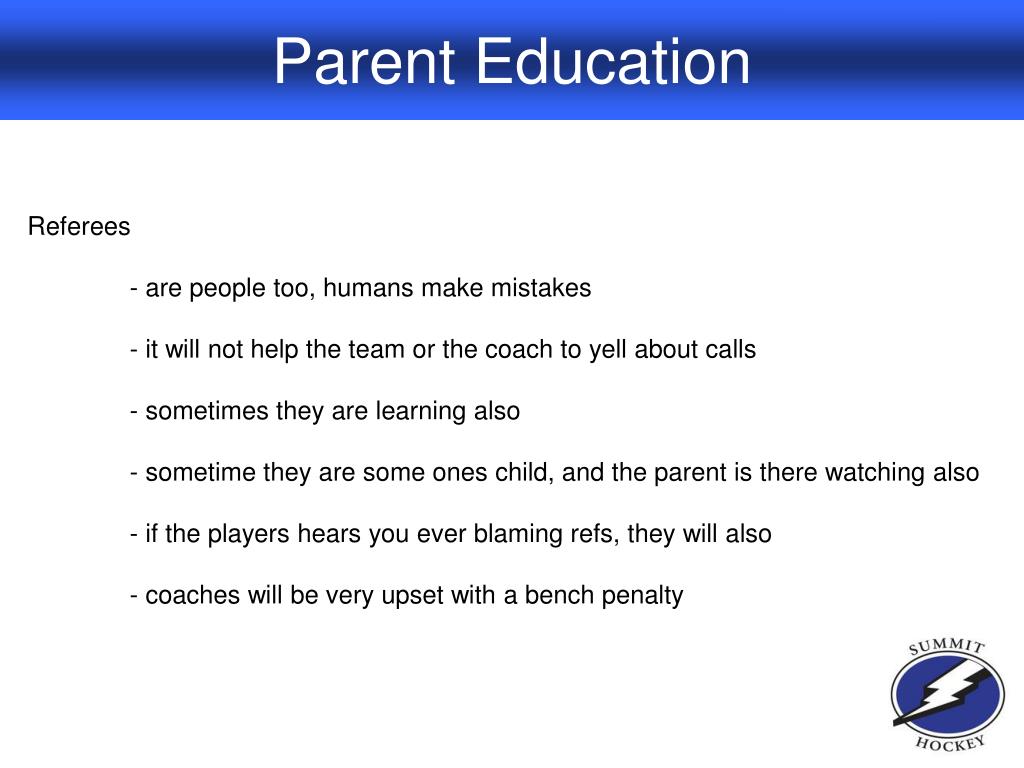 Parent Education

Referees

- are people too, humans make mistakes

- it will not help the team or the coach to yell about calls

- sometimes they are learning also

- sometime they are some ones child, and the parent is there watching also

- if the players hears you ever blaming refs, they will also

- coaches will be very upset with a bench penalty

SUMMIT
HOCKEY